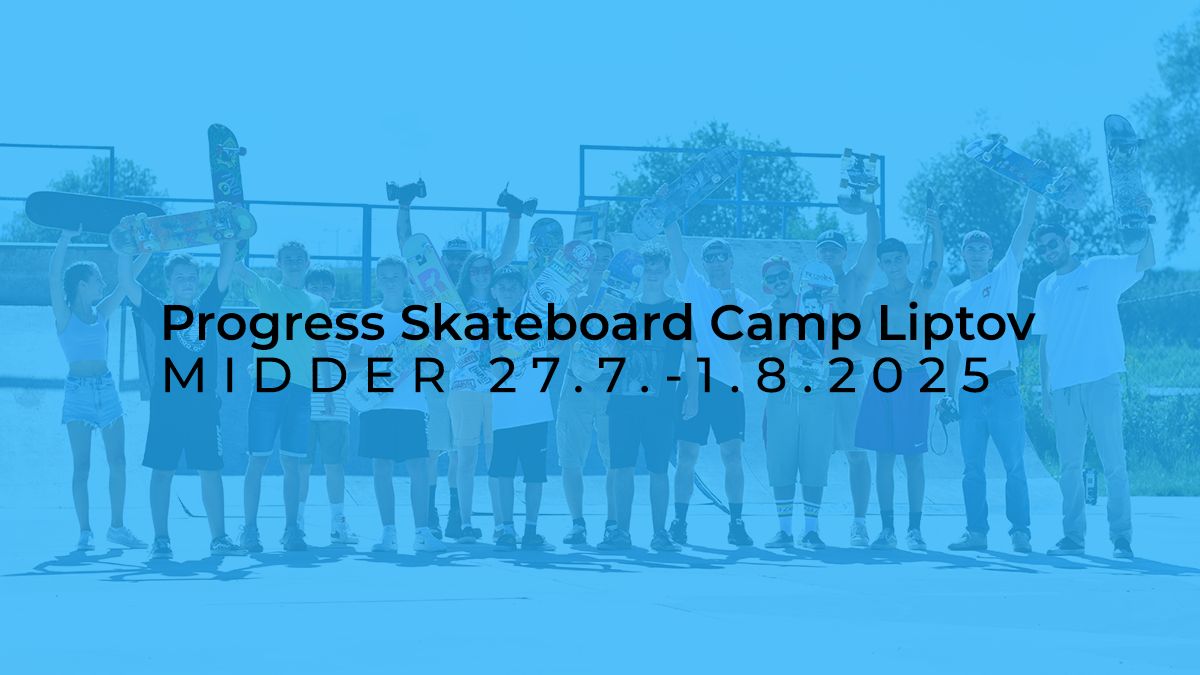 Progress Skateboard Camp Liptov
MIDDER 27.7.-1.8.2025